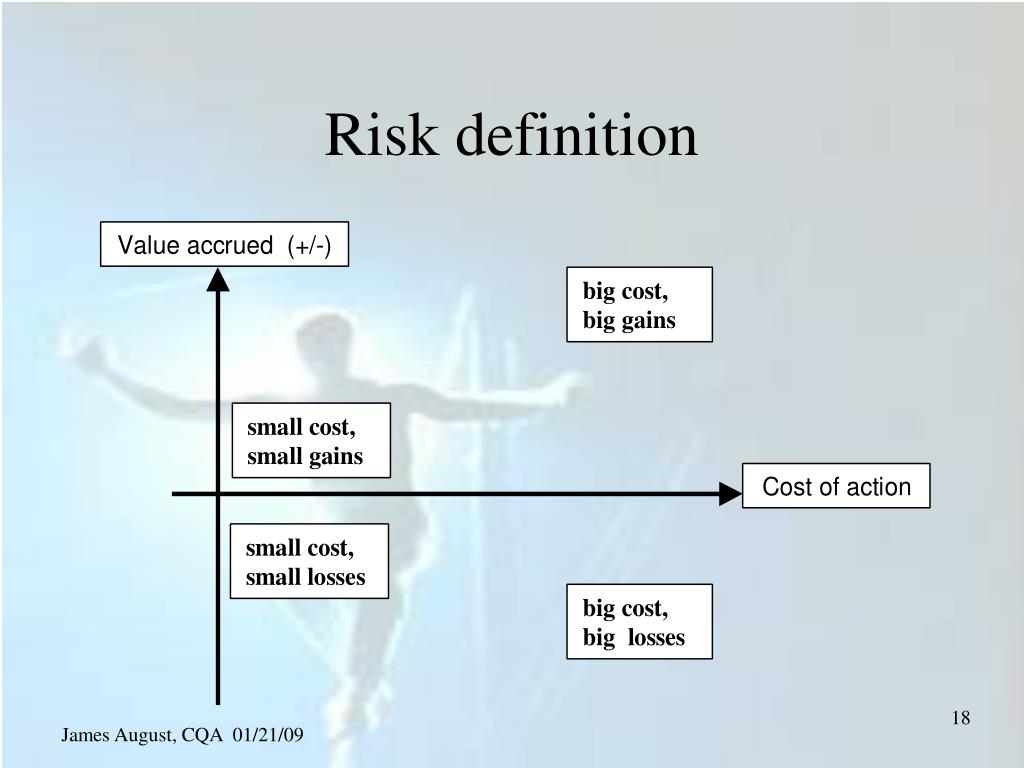 Risk definition

Value accrued (+/-)

big cost,
big gains

small cost,
small gains

Cost of action

small cost,
small losses

big cost,
big losses

James August, CQA 01/21/09

18